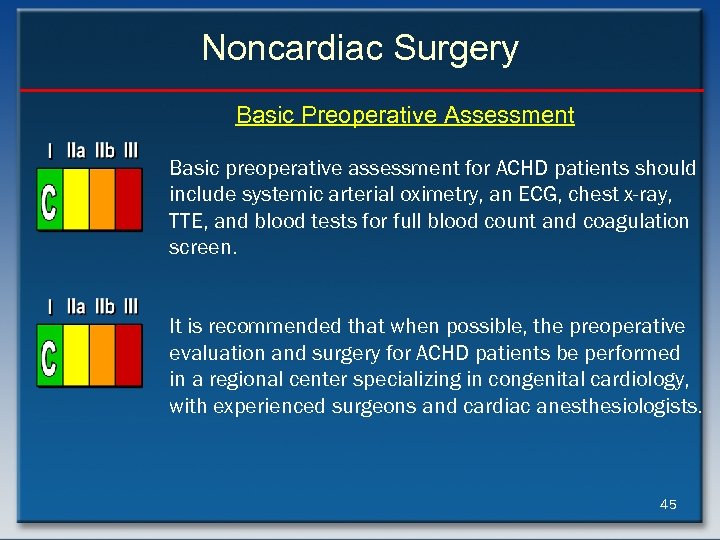 Noncardiac Surgery

Basic Preoperative Assessment

I IIa IIb III

C

Basic preoperative assessment for ACHD patients should include systemic arterial oximetry, an ECG, chest x-ray, TTE, and blood tests for full blood count and coagulation screen.

I IIa IIb III

C

It is recommended that when possible, the preoperative evaluation and surgery for ACHD patients be performed in a regional center specializing in congenital cardiology, with experienced surgeons and cardiac anesthesiologists.

45